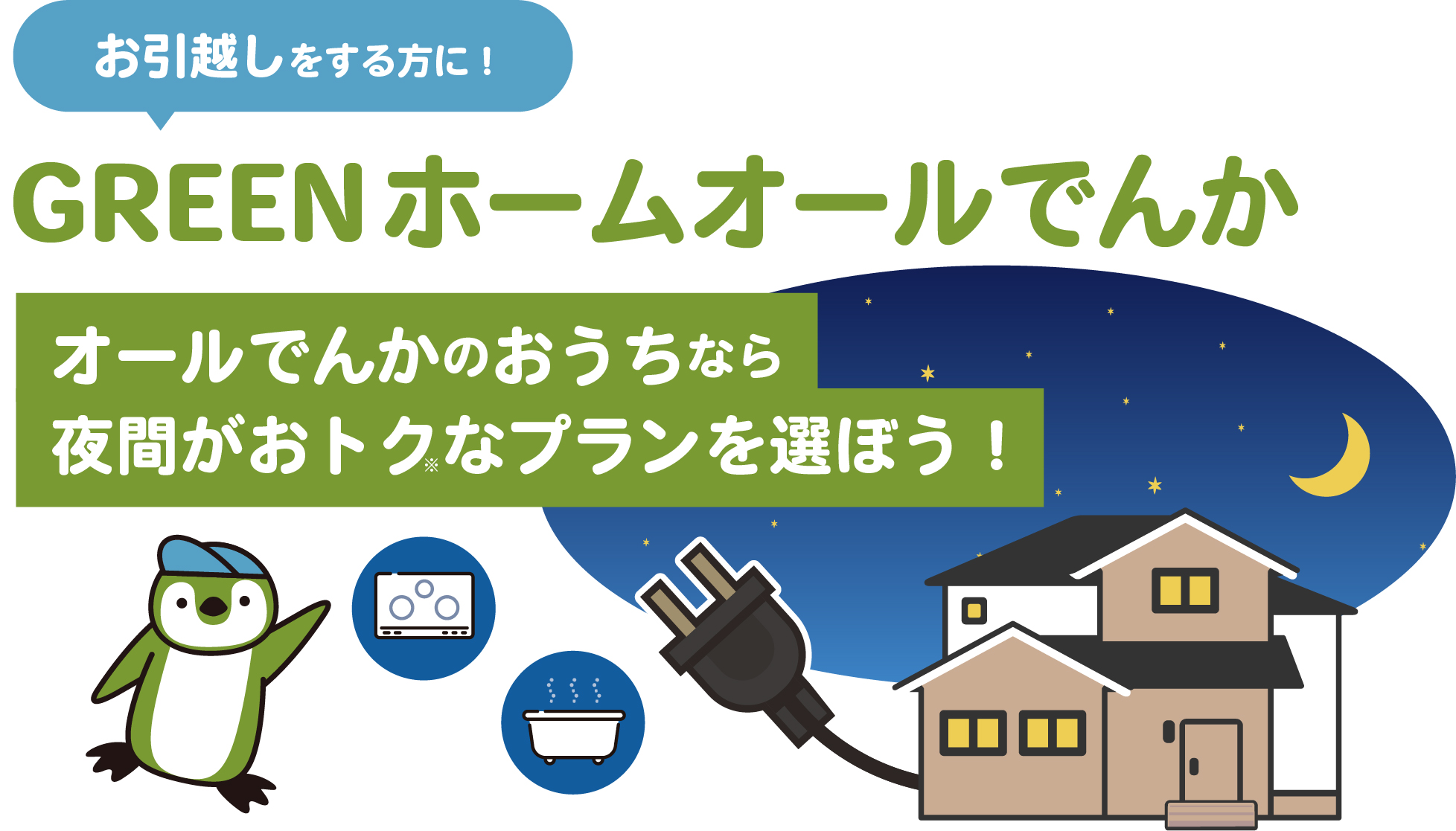 お引越しをする方に！

GREENホームオールでんか

オールでんかのおうちなら
夜間がおトク※なプランを選ぼう！